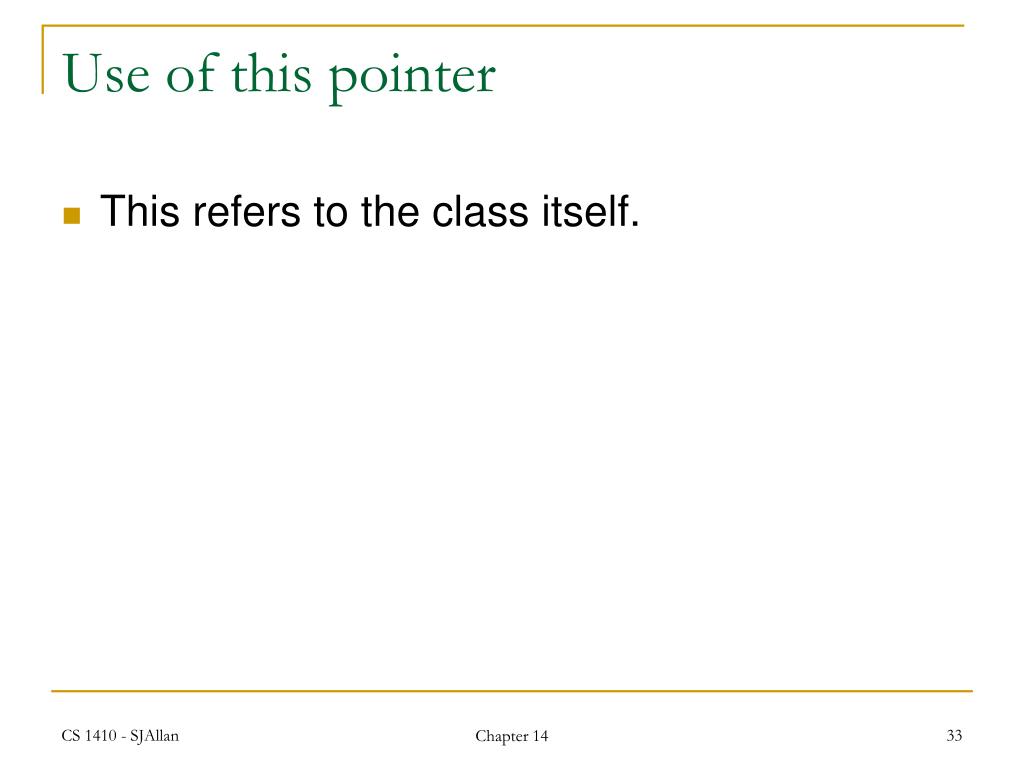 Use of this pointer

This refers to the class itself.

CS 1410 - SJAllan

Chapter 14

33